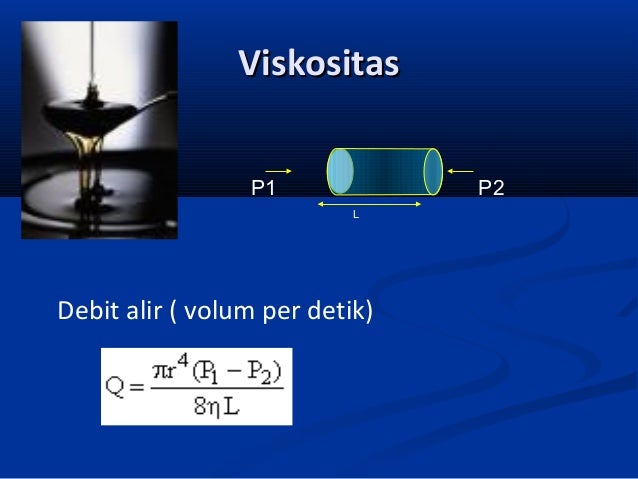 Viskositas

P1

P2

L

Debit alir ( volum per detik)

$Q = \frac{\pi r^4 (P_1 - P_2)}{8 \eta L}$